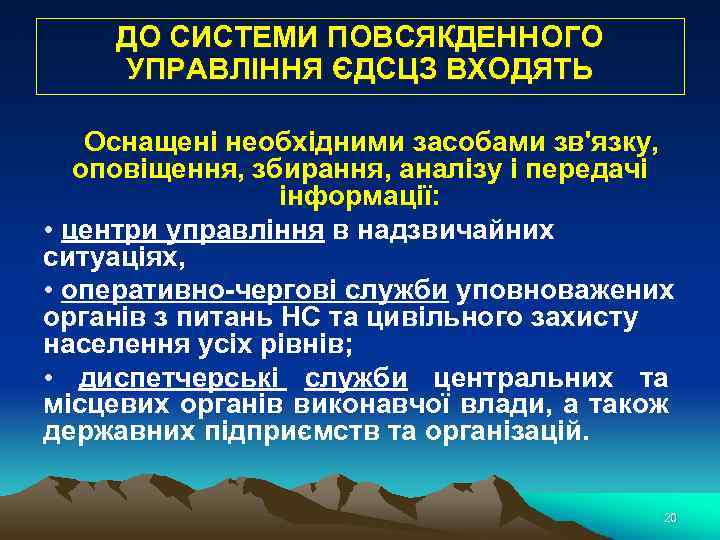 ДО СИСТЕМИ ПОВСЯКДЕННОГО УПРАВЛІННЯ ЄДСЦЗ ВХОДЯТЬ

Оснащені необхідними засобами зв'язку, оповіщення, збирання, аналізу і передачі інформації:

• центри управління в надзвичайних ситуаціях,

• оперативно-чергові служби уповноважених органів з питань НС та цивільного захисту населення усіх рівнів;

• диспетчерські служби центральних та місцевих органів виконавчої влади, а також державних підприємств та організацій.

20